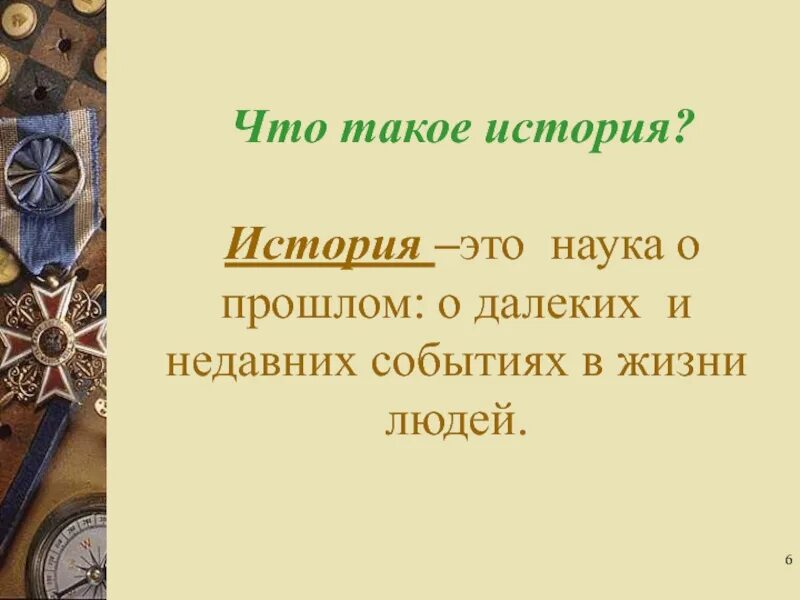 Что такое история?

История –это наука о прошлом: о далеких и недавних событиях в жизни людей.

6